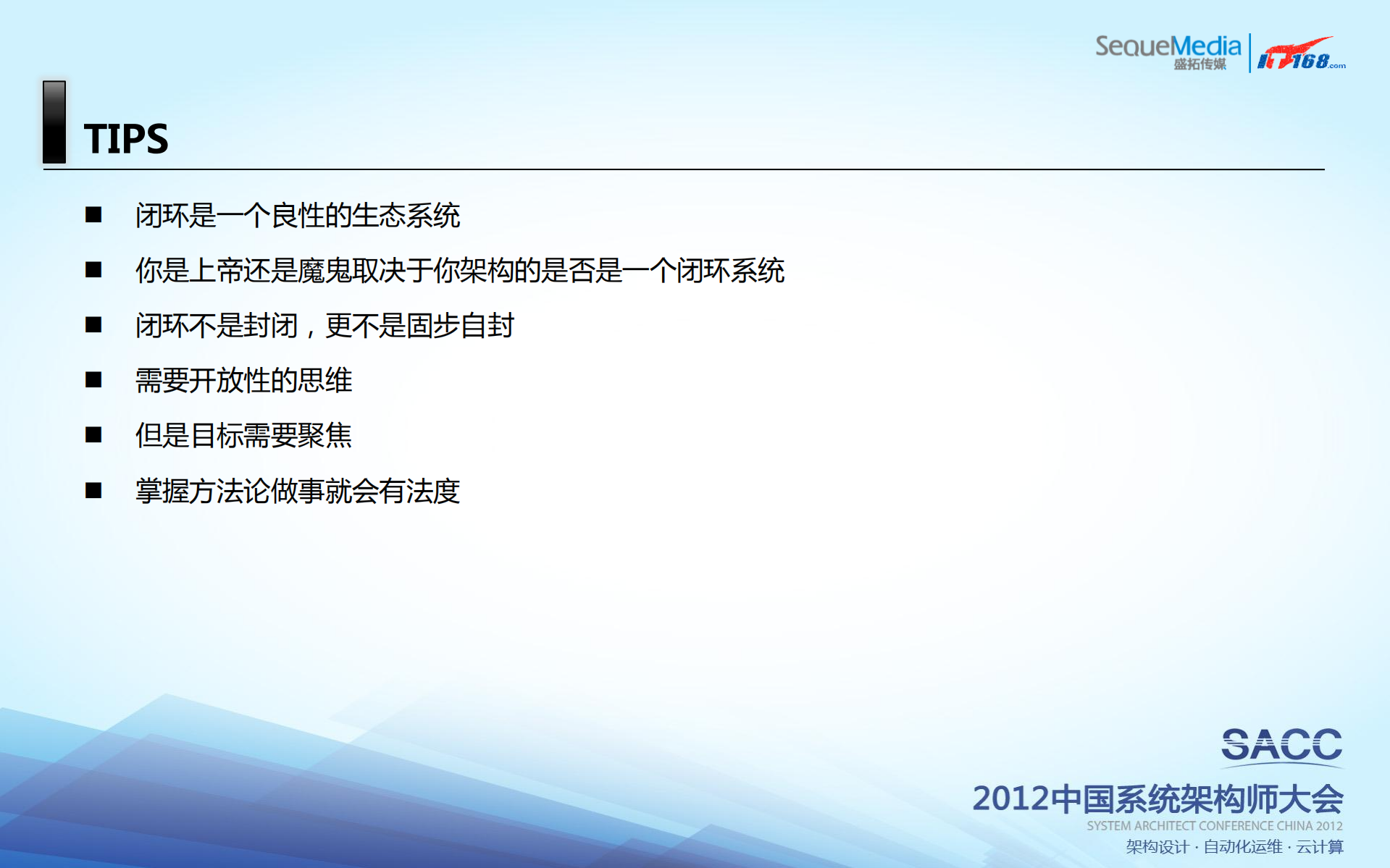 SequeMedia 盛拓传媒 IT168.com

TIPS

■ 闭环是一个良性的生态系统

■ 你是上帝还是魔鬼取决于你架构的是否是一个闭环系统

■ 闭环不是封闭，更不是固步自封

■ 需要开放性的思维

■ 但是目标需要聚焦

■ 掌握方法论做事就会有法度

SACC
2012中国系统架构师大会
SYSTEM ARCHITECT CONFERENCE CHINA 2012
架构设计 · 自动化运维 · 云计算